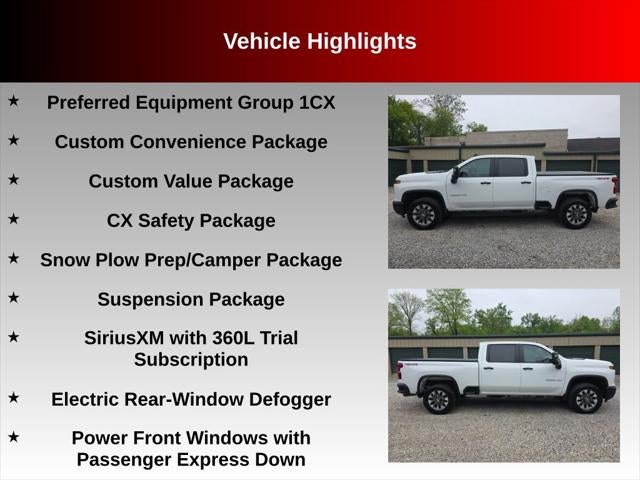 Vehicle Highlights

★ Preferred Equipment Group 1CX

★ Custom Convenience Package

★ Custom Value Package

★ CX Safety Package

★ Snow Plow Prep/Camper Package

★ Suspension Package

★ SiriusXM with 360L Trial Subscription

★ Electric Rear-Window Defogger

★ Power Front Windows with Passenger Express Down